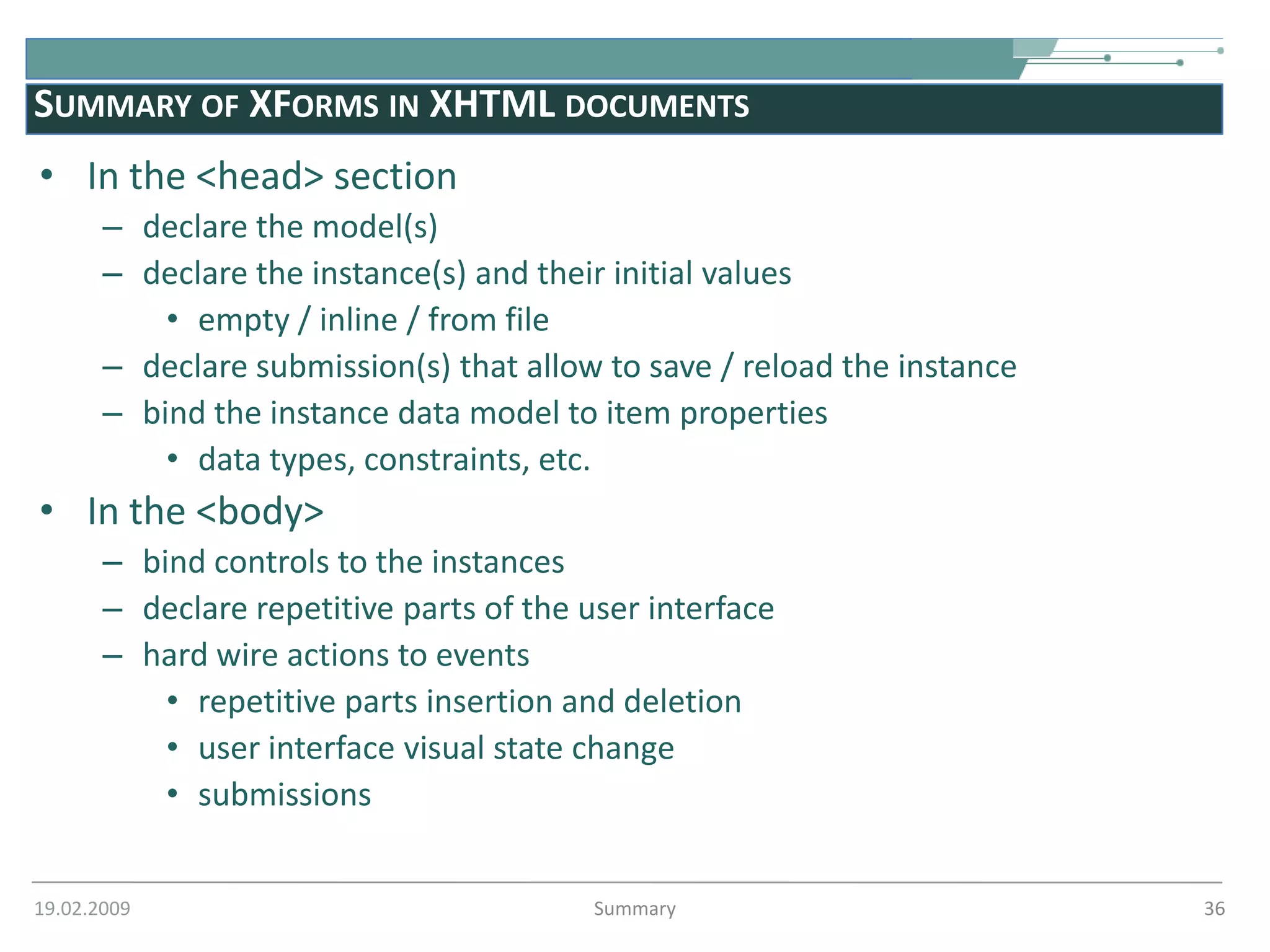 SUMMARY OF XFORMS IN XHTML DOCUMENTS

• In the <head> section
– declare the model(s)
– declare the instance(s) and their initial values
• empty / inline / from file
– declare submission(s) that allow to save / reload the instance
– bind the instance data model to item properties
• data types, constraints, etc.

• In the <body>
– bind controls to the instances
– declare repetitive parts of the user interface
– hard wire actions to events
• repetitive parts insertion and deletion
• user interface visual state change
• submissions

19.02.2009 Summary 36